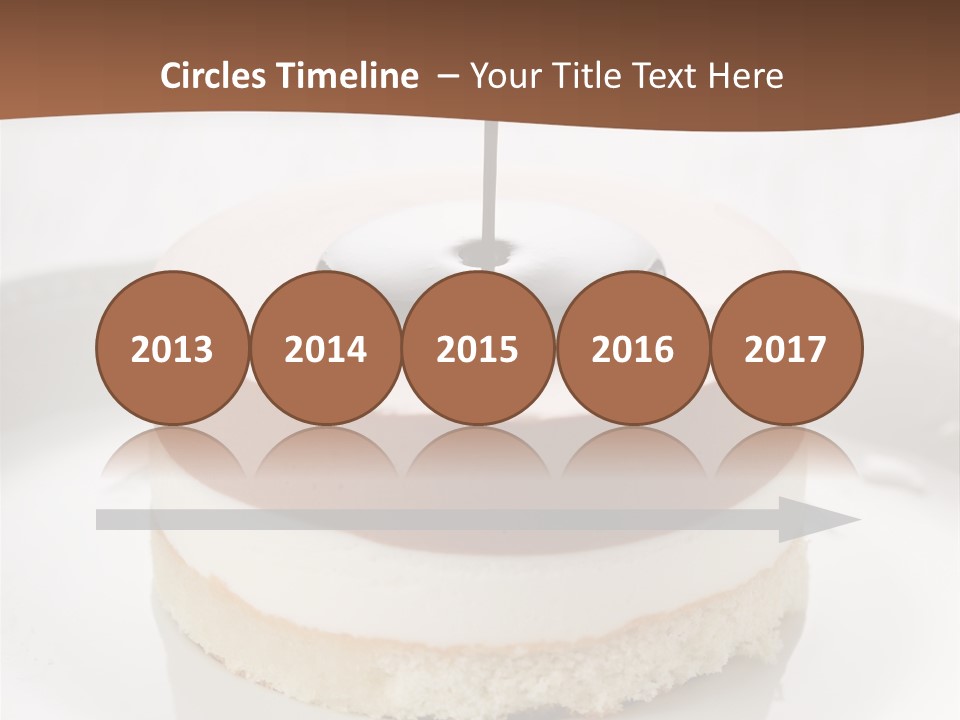 Circles Timeline – Your Title Text Here

2013

2014

2015

2016

2017